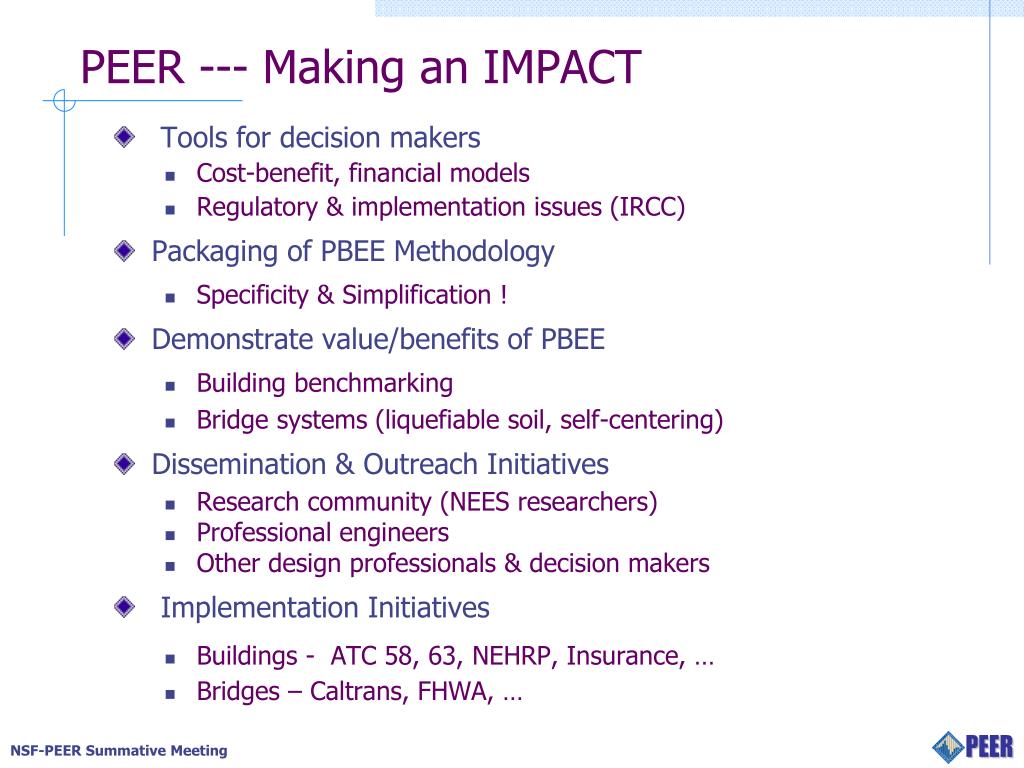 PEER --- Making an IMPACT

Tools for decision makers
Cost-benefit, financial models
Regulatory & implementation issues (IRCC)

Packaging of PBEE Methodology
Specificity & Simplification !

Demonstrate value/benefits of PBEE
Building benchmarking
Bridge systems (liquefiable soil, self-centering)

Dissemination & Outreach Initiatives
Research community (NEES researchers)
Professional engineers
Other design professionals & decision makers

Implementation Initiatives
Buildings - ATC 58, 63, NEHRP, Insurance, …
Bridges – Caltrans, FHWA, …

NSF-PEER Summative Meeting

PEER